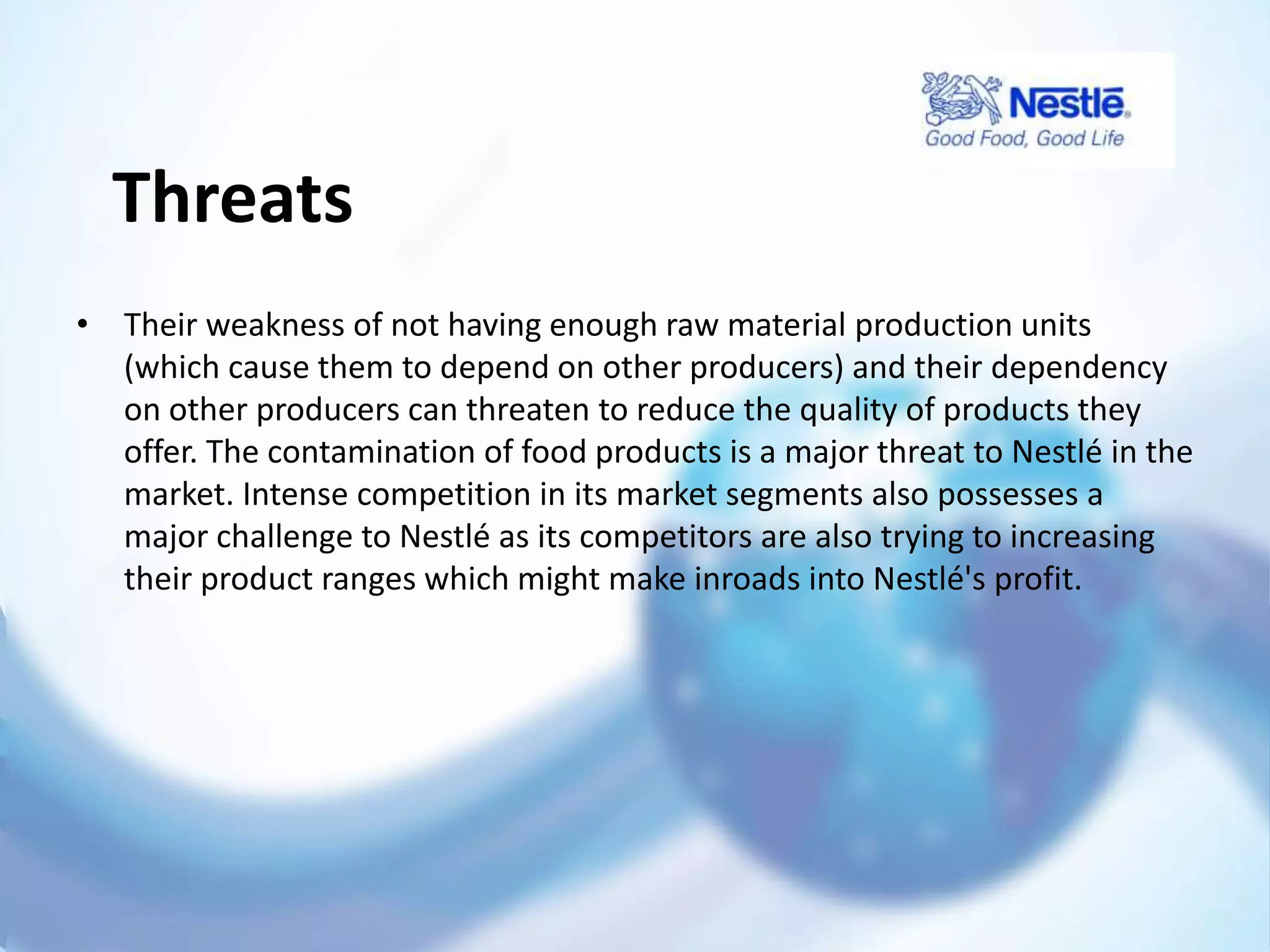 Nestlé
Good Food, Good Life

Threats

• Their weakness of not having enough raw material production units (which cause them to depend on other producers) and their dependency on other producers can threaten to reduce the quality of products they offer. The contamination of food products is a major threat to Nestlé in the market. Intense competition in its market segments also possesses a major challenge to Nestlé as its competitors are also trying to increasing their product ranges which might make inroads into Nestlé's profit.